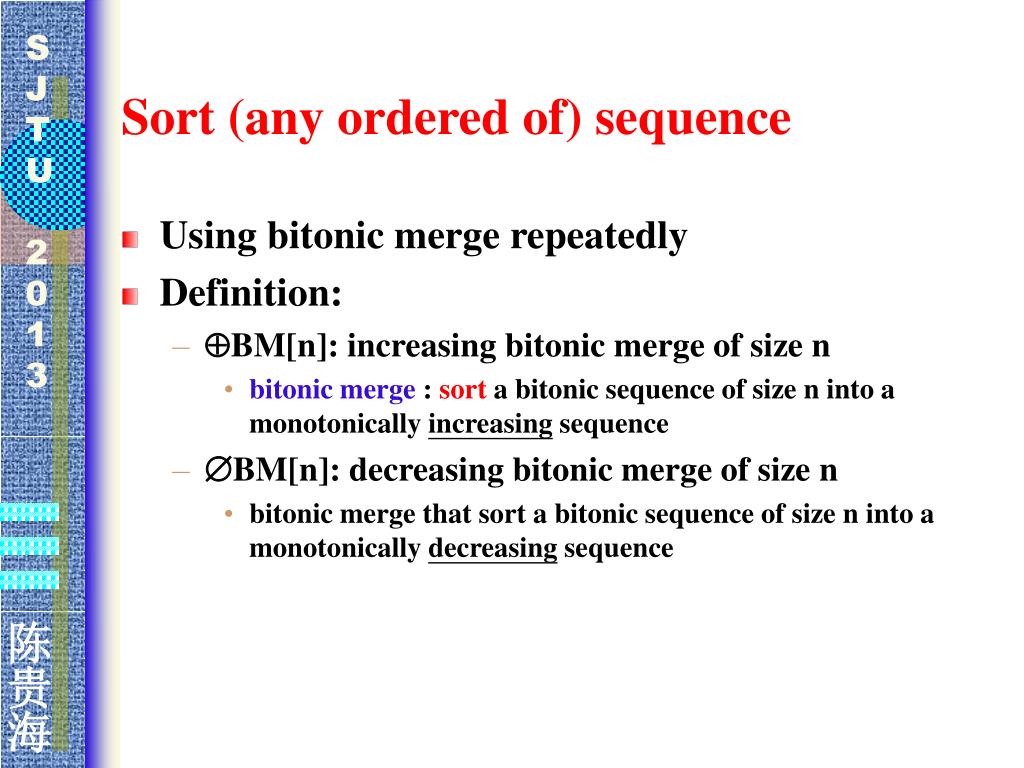 S
J
T
U
2
0
1
3
陈
贵
海

Sort (any ordered of) sequence

Using bitonic merge repeatedly

Definition:

– $\oplus$BM[n]: increasing bitonic merge of size n

• bitonic merge : sort a bitonic sequence of size n into a monotonically increasing sequence

– $\varnothing$BM[n]: decreasing bitonic merge of size n

• bitonic merge that sort a bitonic sequence of size n into a monotonically decreasing sequence